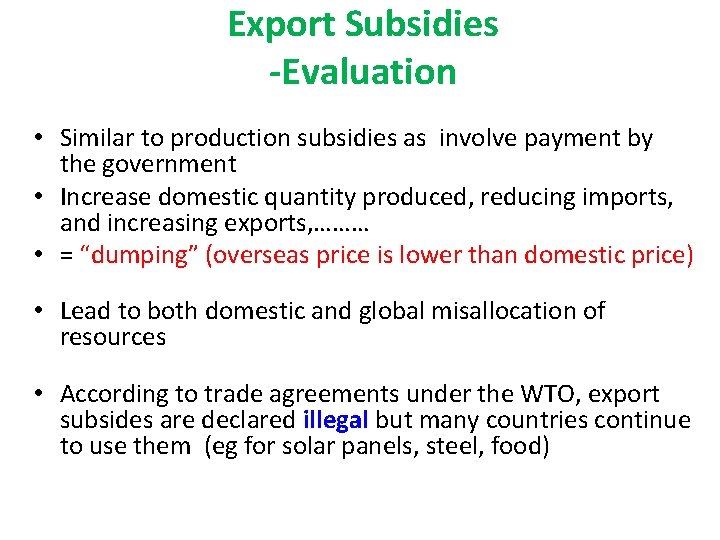 Export Subsidies
-Evaluation

• Similar to production subsidies as involve payment by the government
• Increase domestic quantity produced, reducing imports, and increasing exports,………
• = “dumping” (overseas price is lower than domestic price)

• Lead to both domestic and global misallocation of resources

• According to trade agreements under the WTO, export subsides are declared illegal but many countries continue to use them (eg for solar panels, steel, food)